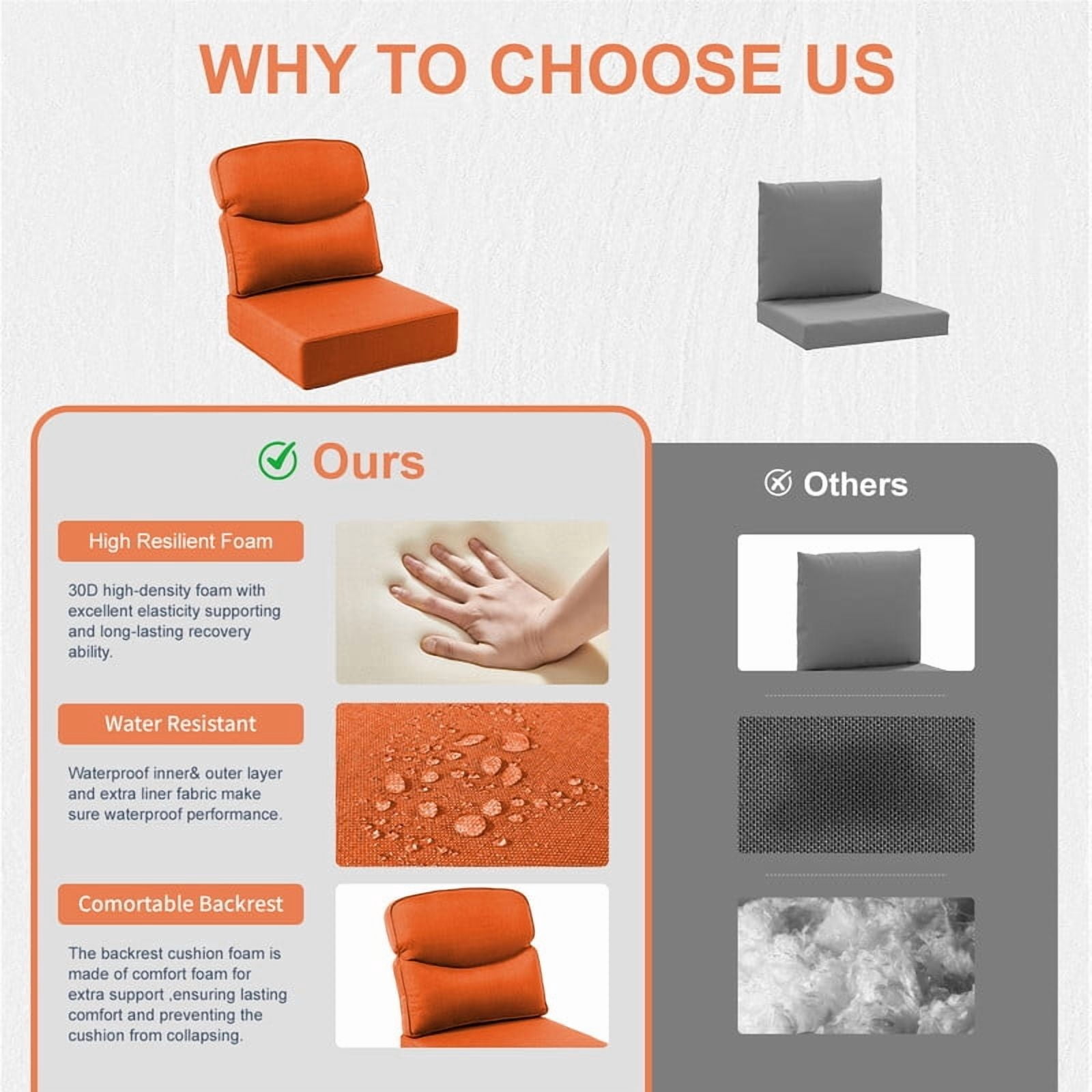 WHY TO CHOOSE US

Ours

High Resilient Foam

30D high-density foam with excellent elasticity supporting and long-lasting recovery ability.

Water Resistant

Waterproof inner& outer layer and extra liner fabric make sure waterproof performance.

Comortable Backrest

The backrest cushion foam is made of comfort foam for extra support ,ensuring lasting comfort and preventing the cushion from collapsing.

Others